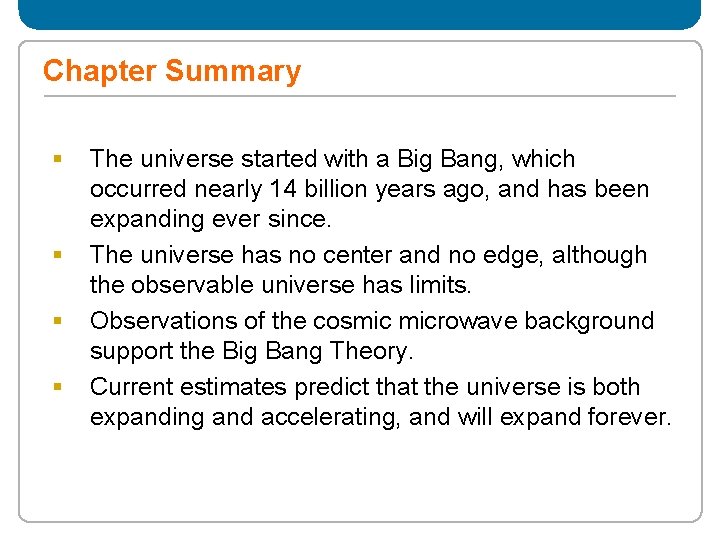 Chapter Summary

▪ The universe started with a Big Bang, which occurred nearly 14 billion years ago, and has been expanding ever since.

▪ The universe has no center and no edge, although the observable universe has limits.

▪ Observations of the cosmic microwave background support the Big Bang Theory.

▪ Current estimates predict that the universe is both expanding and accelerating, and will expand forever.